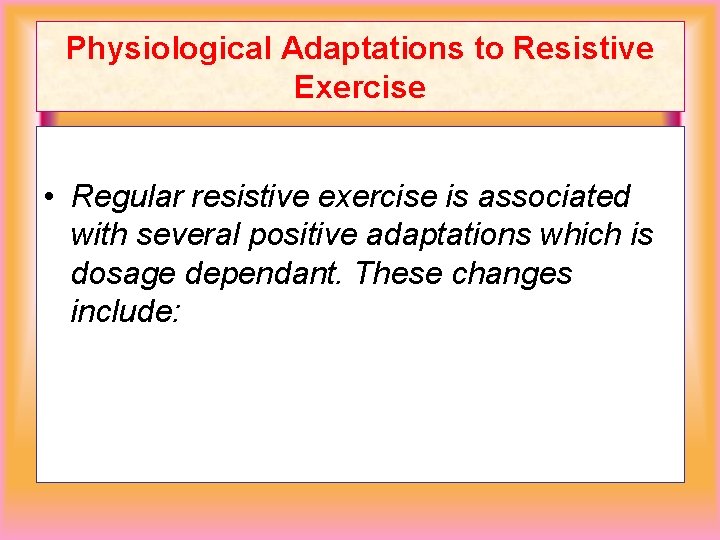 Physiological Adaptations to Resistive Exercise

• Regular resistive exercise is associated with several positive adaptations which is dosage dependant. These changes include: